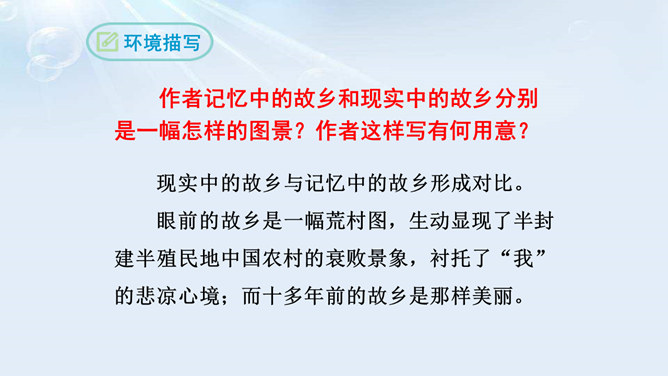 环境描写

作者记忆中的故乡和现实中的故乡分别是一幅怎样的图景？作者这样写有何用意？

现实中的故乡与记忆中的故乡形成对比。

眼前的故乡是一幅荒村图，生动显现了半封建半殖民地中国农村的衰败景象，衬托了“我”的悲凉心境；而十多年前的故乡是那样美丽。